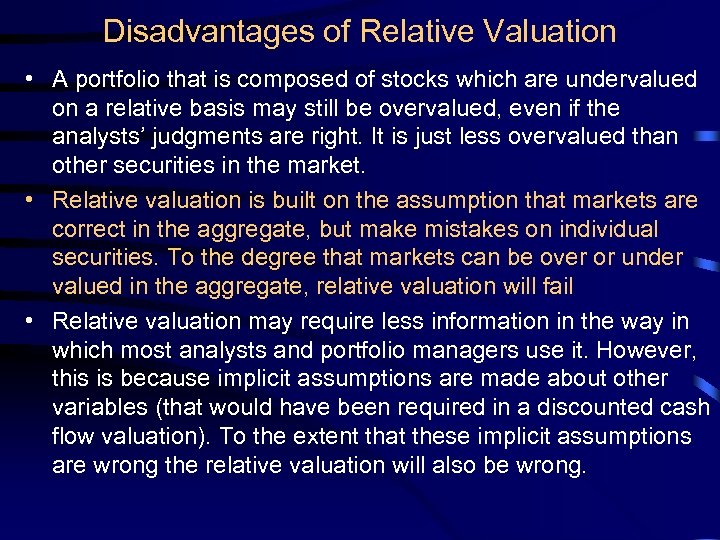 Disadvantages of Relative Valuation

• A portfolio that is composed of stocks which are undervalued on a relative basis may still be overvalued, even if the analysts' judgments are right. It is just less overvalued than other securities in the market.

• Relative valuation is built on the assumption that markets are correct in the aggregate, but make mistakes on individual securities. To the degree that markets can be over or under valued in the aggregate, relative valuation will fail

• Relative valuation may require less information in the way in which most analysts and portfolio managers use it. However, this is because implicit assumptions are made about other variables (that would have been required in a discounted cash flow valuation). To the extent that these implicit assumptions are wrong the relative valuation will also be wrong.